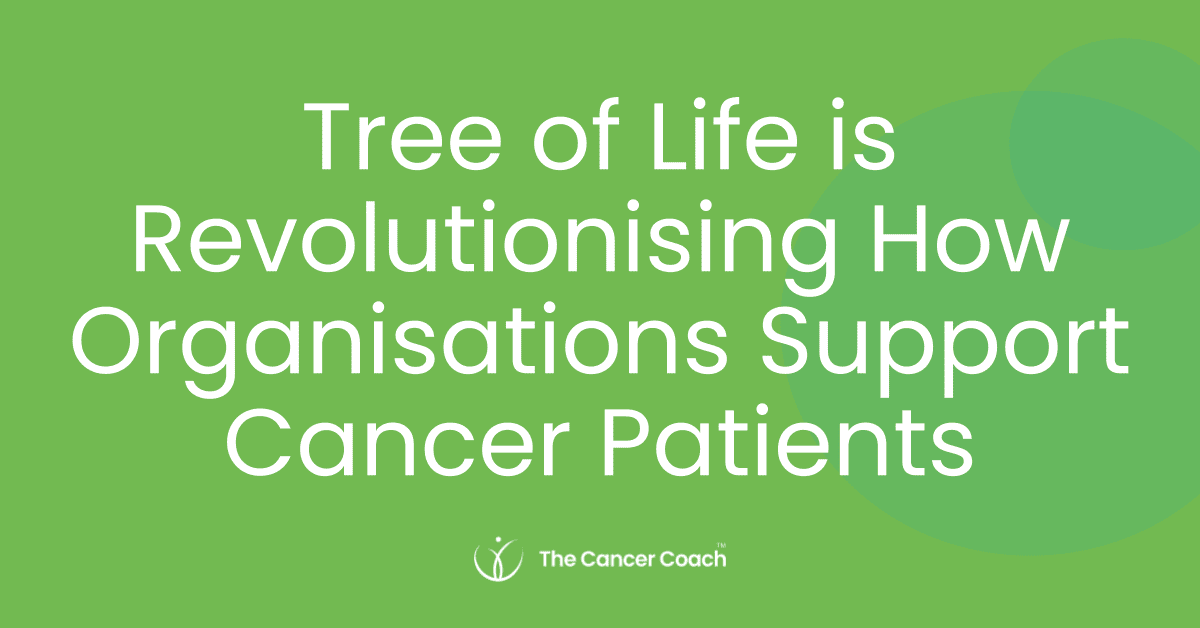 Tree of Life is Revolutionising How Organisations Support Cancer Patients

The Cancer Coach™